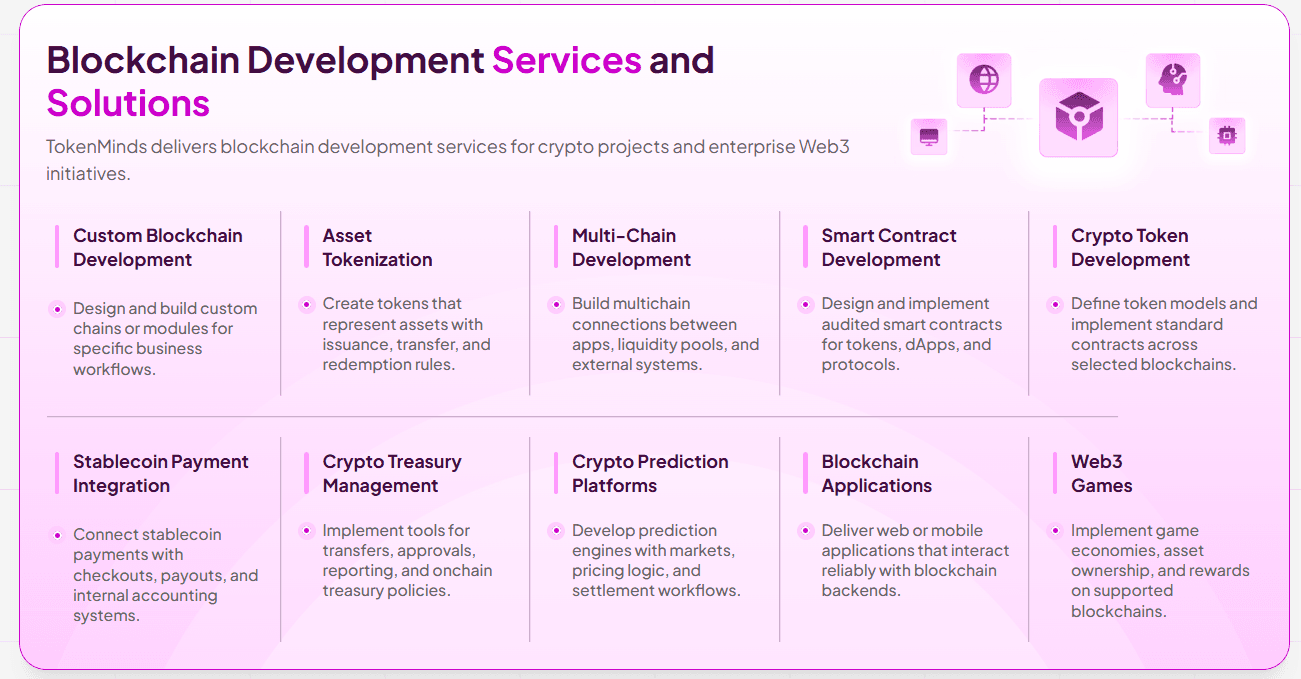 Blockchain Development Services and Solutions

TokenMinds delivers blockchain development services for crypto projects and enterprise Web3 initiatives.

Custom Blockchain Development

Design and build custom chains or modules for specific business workflows.

Asset Tokenization

Create tokens that represent assets with issuance, transfer, and redemption rules.

Multi-Chain Development

Build multichain connections between apps, liquidity pools, and external systems.

Smart Contract Development

Design and implement audited smart contracts for tokens, dApps, and protocols.

Crypto Token Development

Define token models and implement standard contracts across selected blockchains.

Stablecoin Payment Integration

Connect stablecoin payments with checkouts, payouts, and internal accounting systems.

Crypto Treasury Management

Implement tools for transfers, approvals, reporting, and onchain treasury policies.

Crypto Prediction Platforms

Develop prediction engines with markets, pricing logic, and settlement workflows.

Blockchain Applications

Deliver web or mobile applications that interact reliably with blockchain backends.

Web3 Games

Implement game economies, asset ownership, and rewards on supported blockchains.